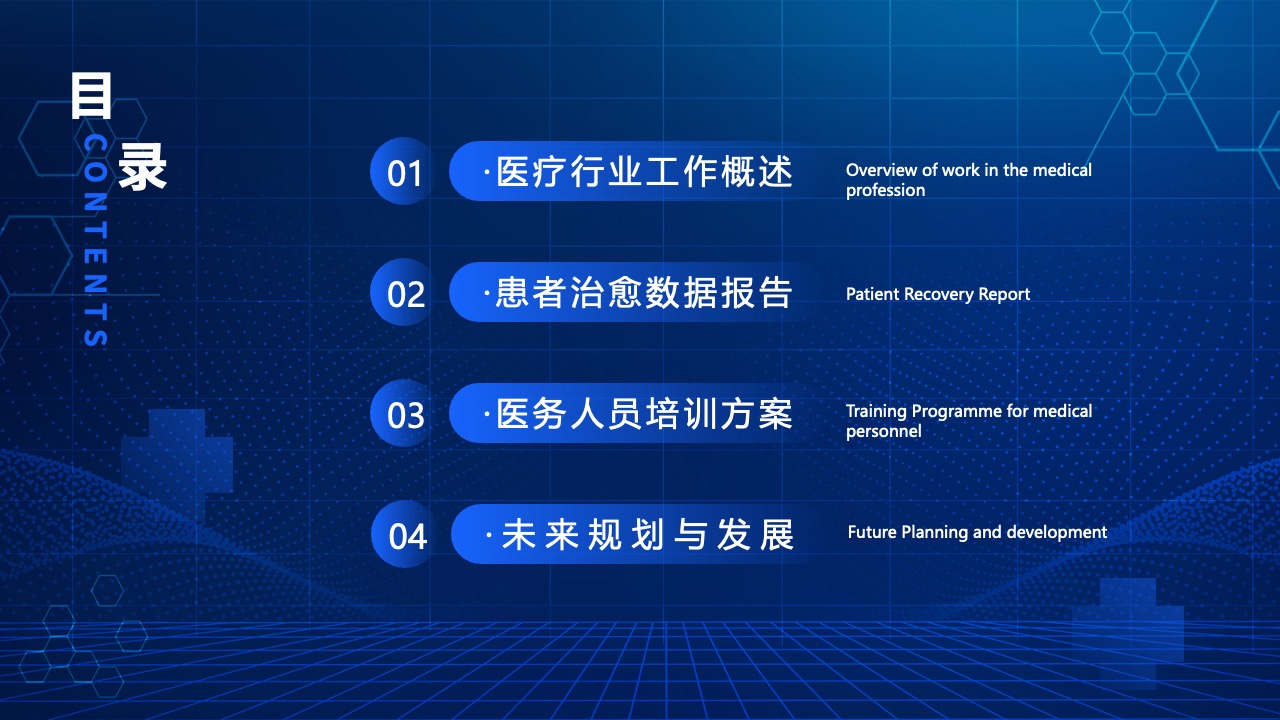 目录

CONTENTS

01 ·医疗行业工作概述 Overview of work in the medical profession

02 ·患者治愈数据报告 Patient Recovery Report

03 ·医务人员培训方案 Training Programme for medical personnel

04 ·未来规划与发展 Future Planning and development